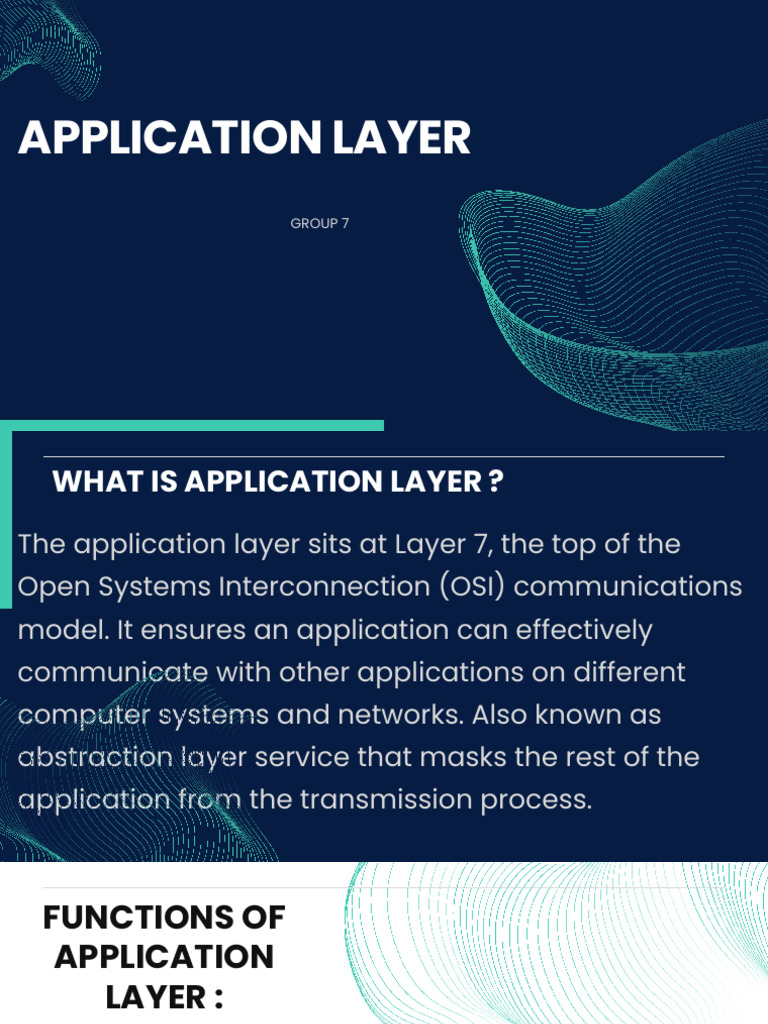 APPLICATION LAYER

GROUP 7

WHAT IS APPLICATION LAYER ?

The application layer sits at Layer 7, the top of the Open Systems Interconnection (OSI) communications model. It ensures an application can effectively communicate with other applications on different computer systems and networks. Also known as abstraction layer service that masks the rest of the application from the transmission process.

FUNCTIONS OF APPLICATION LAYER :